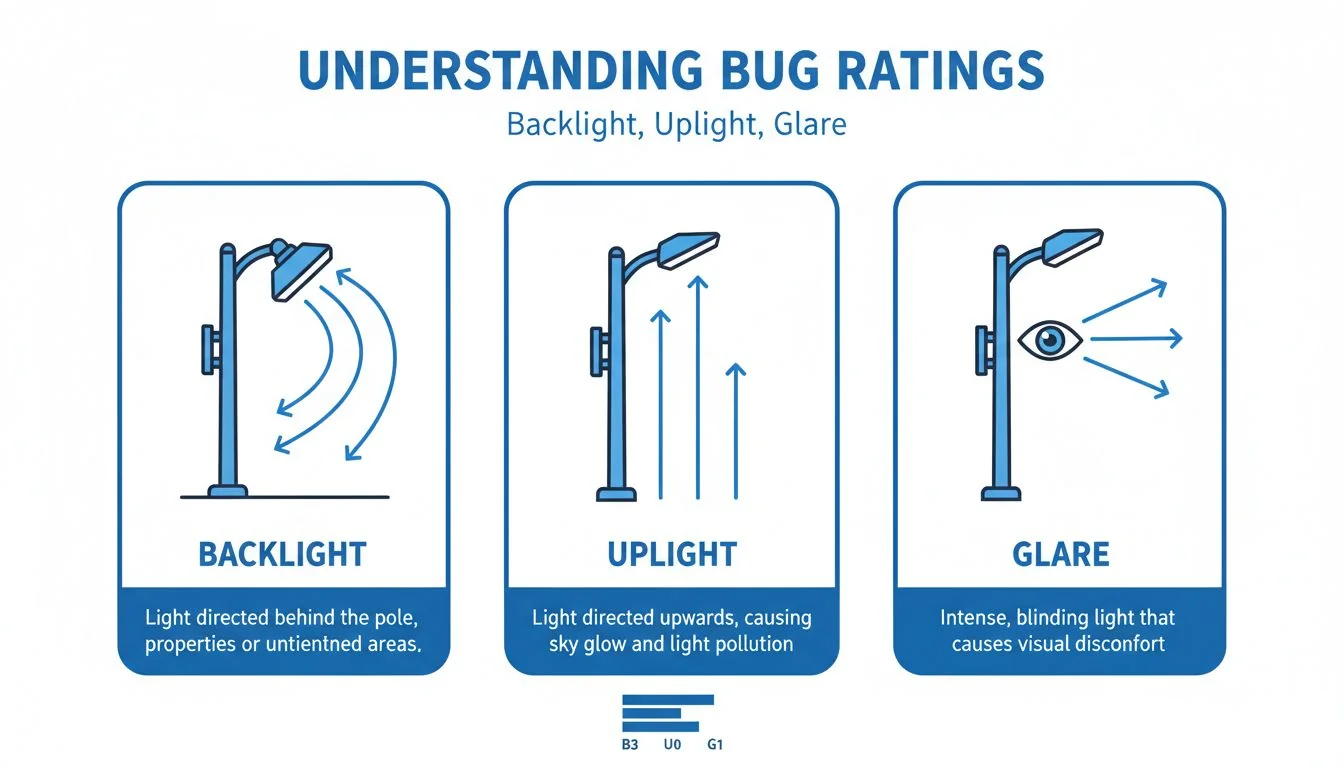 UNDERSTANDING BUG RATINGS

Backlight, Uplight, Glare

BACKLIGHT

Light directed behind the pole, properties or untientned areas.

UPLIGHT

Light directed upwards, causing sky glow and light pollution

GLARE

Intense, blinding light that causes visual disconfort

B3 U0 G1